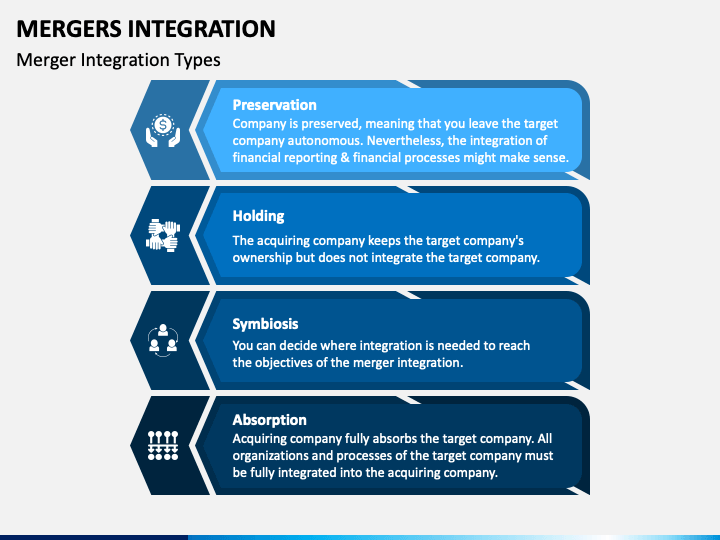 MERGERS INTEGRATION

Merger Integration Types

Preservation
Company is preserved, meaning that you leave the target company autonomous. Nevertheless, the integration of financial reporting & financial processes might make sense.

Holding
The acquiring company keeps the target company's ownership but does not integrate the target company.

Symbiosis
You can decide where integration is needed to reach the objectives of the merger integration.

Absorption
Acquiring company fully absorbs the target company. All organizations and processes of the target company must be fully integrated into the acquiring company.